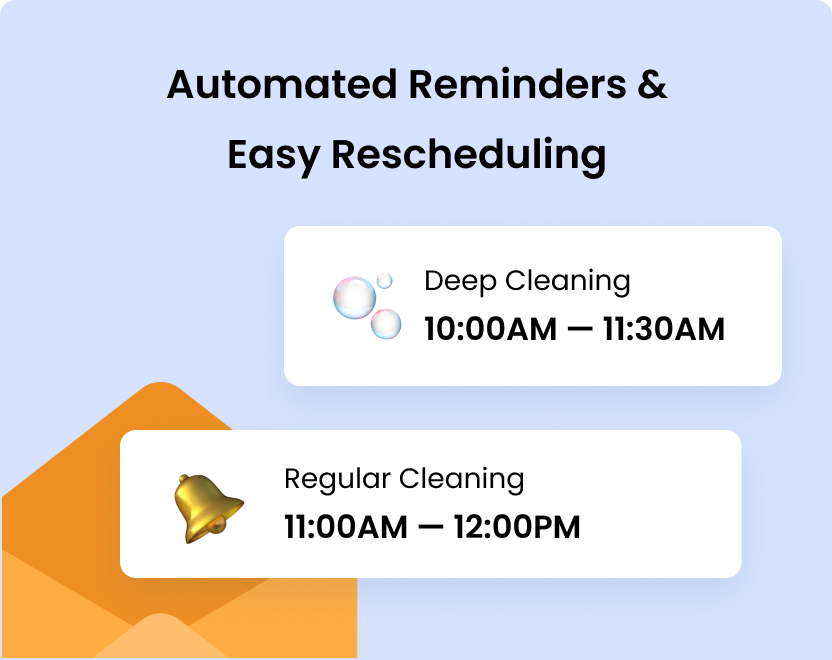 Automated Reminders & Easy Rescheduling

Deep Cleaning
10:00AM — 11:30AM

Regular Cleaning
11:00AM — 12:00PM